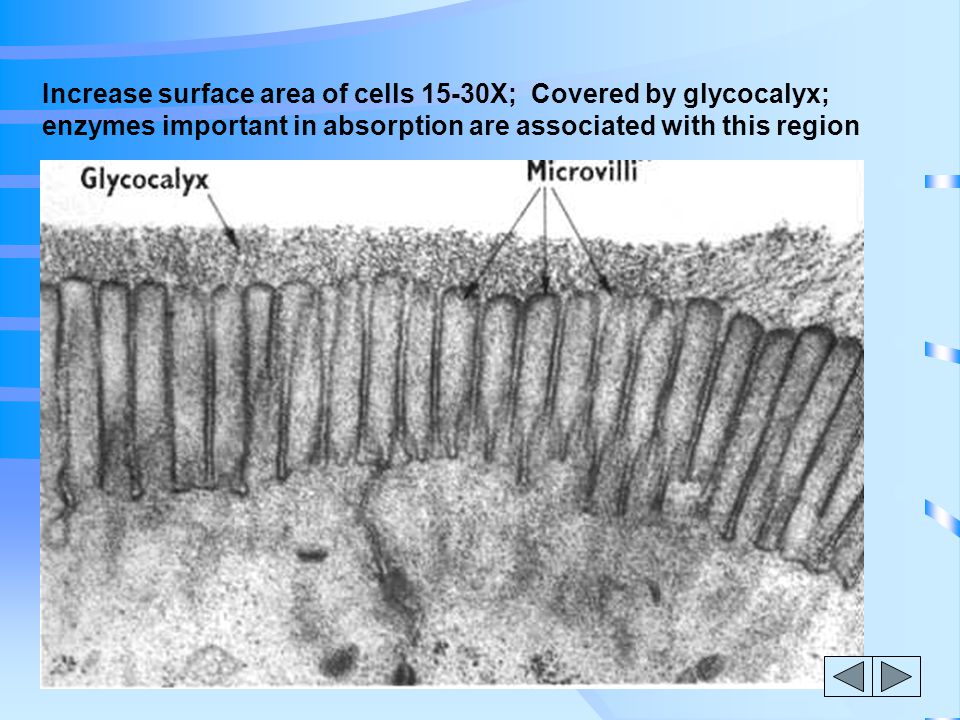 Increase surface area of cells 15-30X;  Covered by glycocalyx; enzymes important in absorption are associated with this region

Glycocalyx

Microvilli